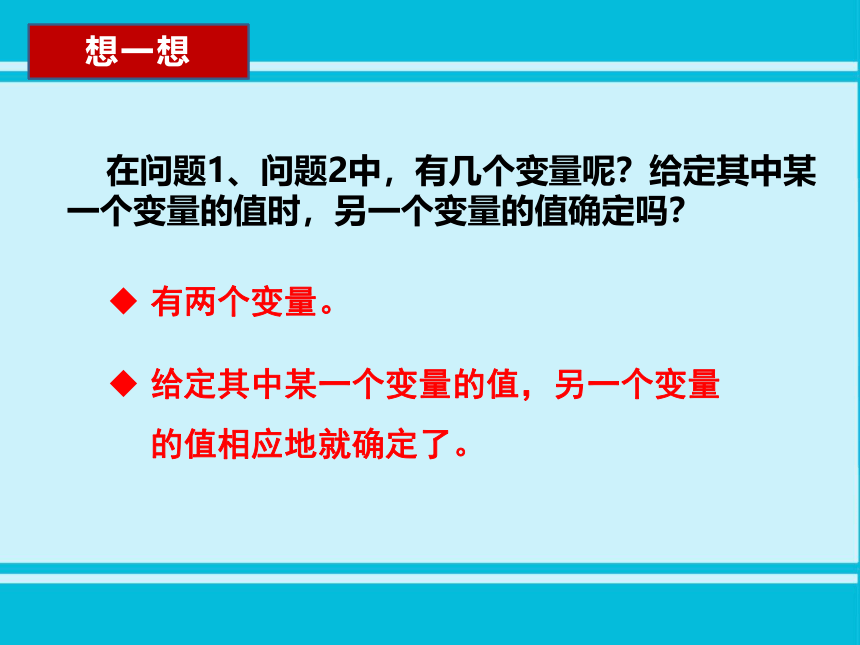 想一想

在问题1、问题2中，有几个变量呢？给定其中某一个变量的值时，另一个变量的值确定吗？

◆ 有两个变量。

◆ 给定其中某一个变量的值，另一个变量的值相应地就确定了。